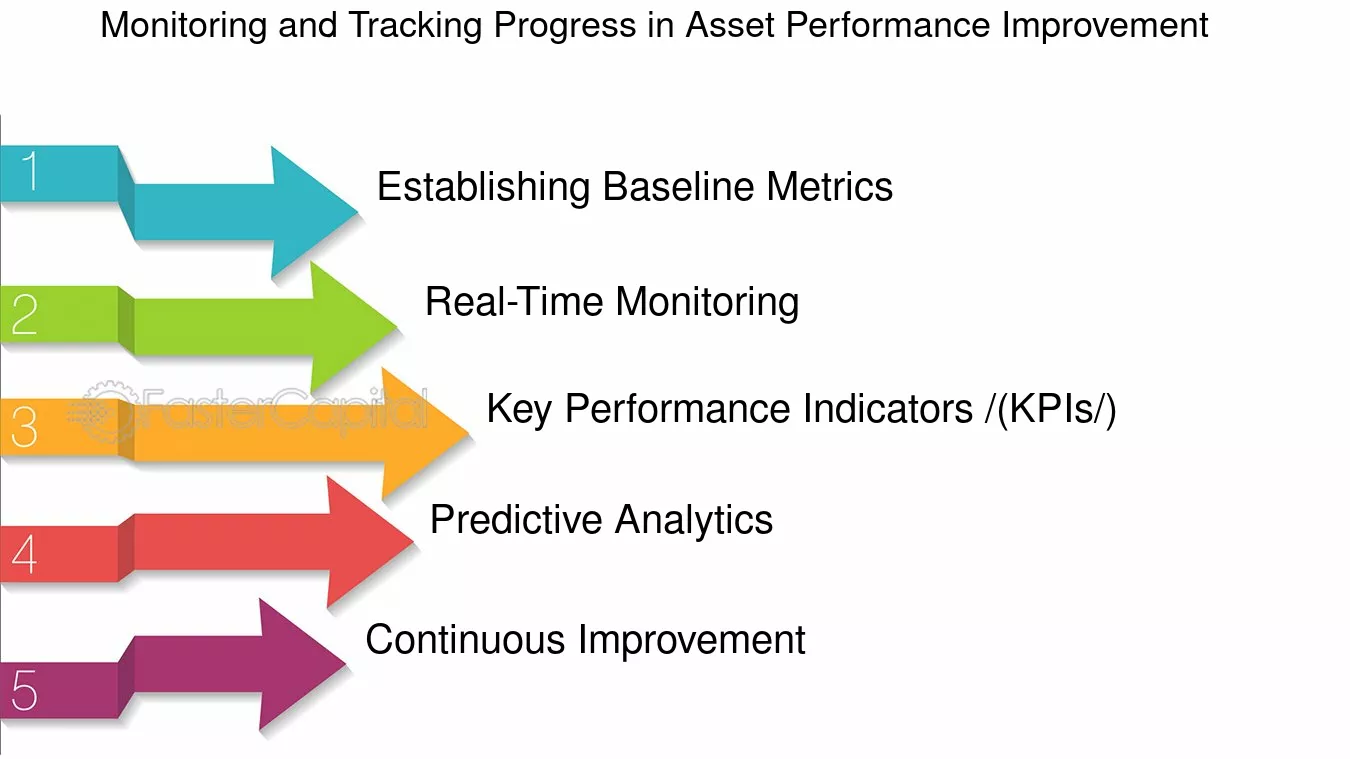 Monitoring and Tracking Progress in Asset Performance Improvement

1
Establishing Baseline Metrics

2
Real-Time Monitoring

3
Key Performance Indicators /(KPIs/)

FasterCapital

4
Predictive Analytics

5
Continuous Improvement